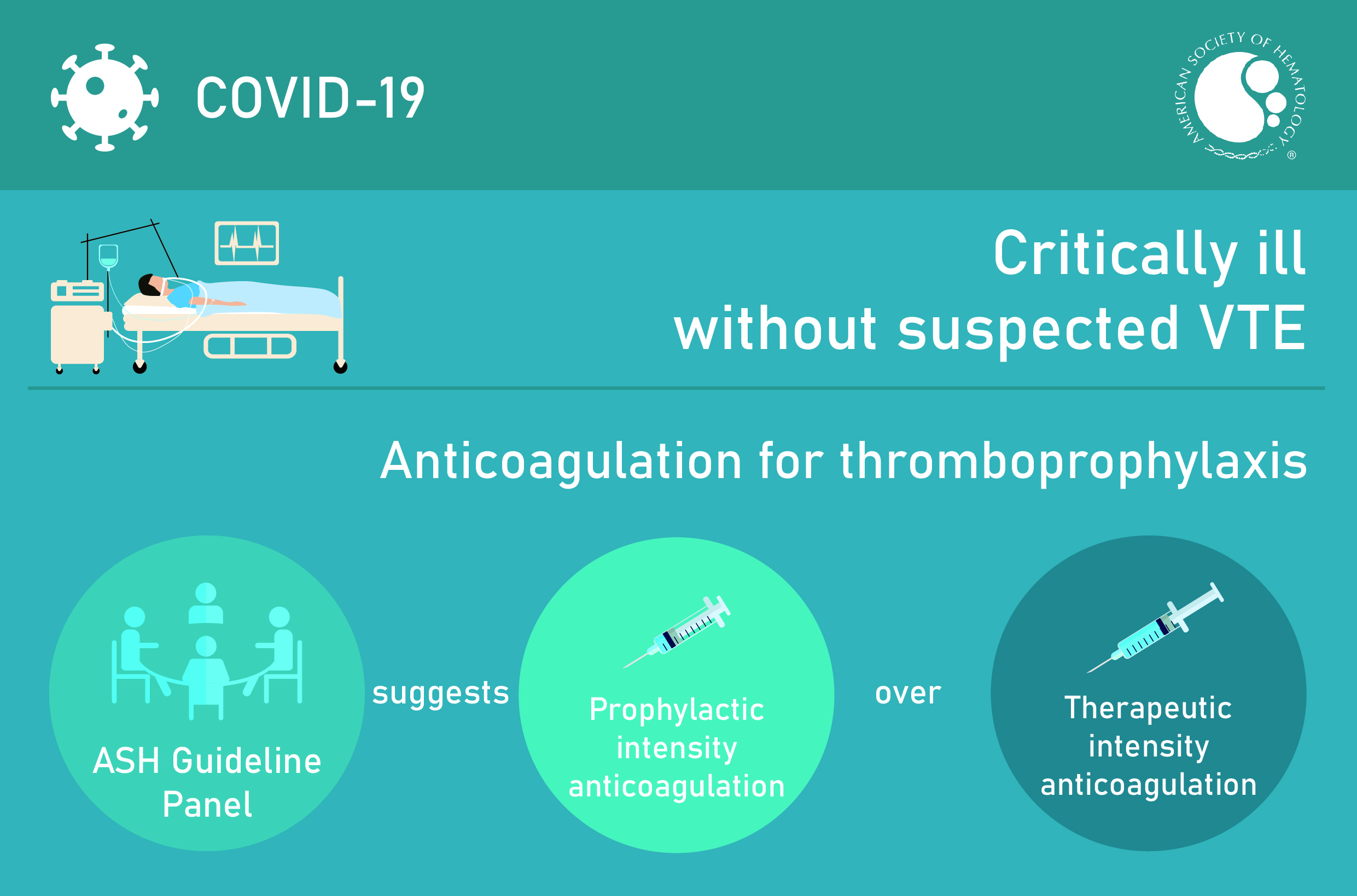 COVID-19

AMERICAN SOCIETY OF HEMATOLOGY ®

Critically ill
without suspected VTE

Anticoagulation for thromboprophylaxis

ASH Guideline Panel

suggests

Prophylactic intensity anticoagulation

over

Therapeutic intensity anticoagulation